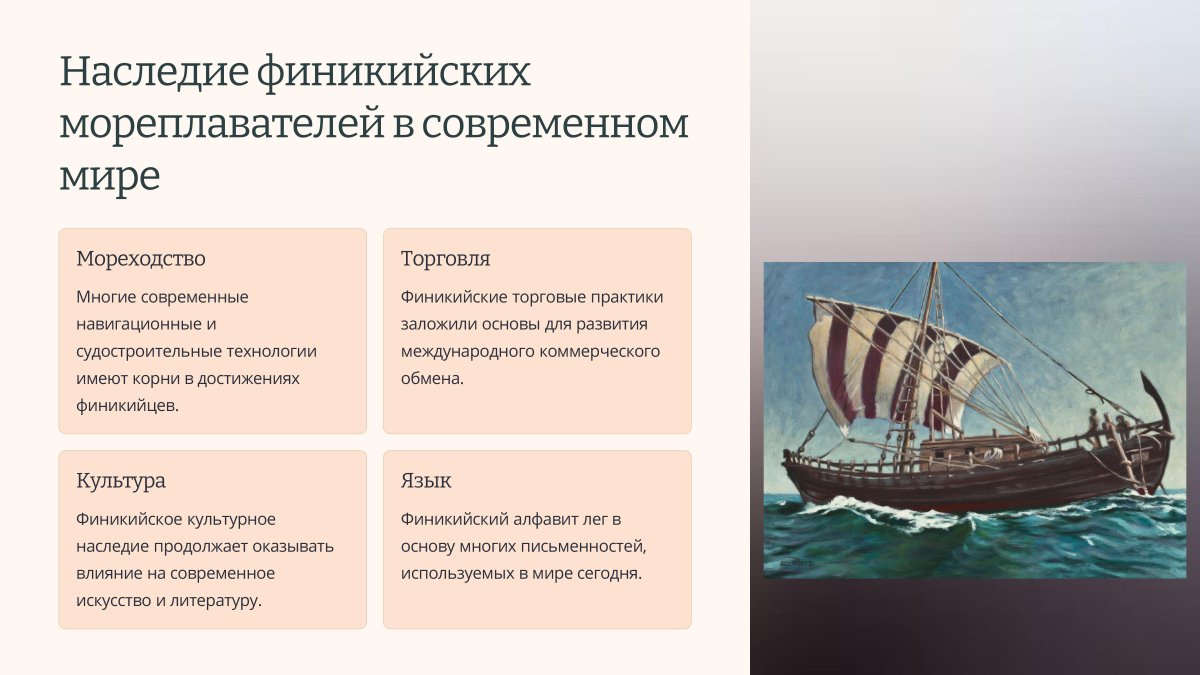 Наследие финикийских мореплавателей в современном мире

Мореходство

Многие современные навигационные и судостроительные технологии имеют корни в достижениях финикийцев.

Торговля

Финикийские торговые практики заложили основы для развития международного коммерческого обмена.

Культура

Финикийское культурное наследие продолжает оказывать влияние на современное искусство и литературу.

Язык

Финикийский алфавит лег в основу многих письменностей, используемых в мире сегодня.